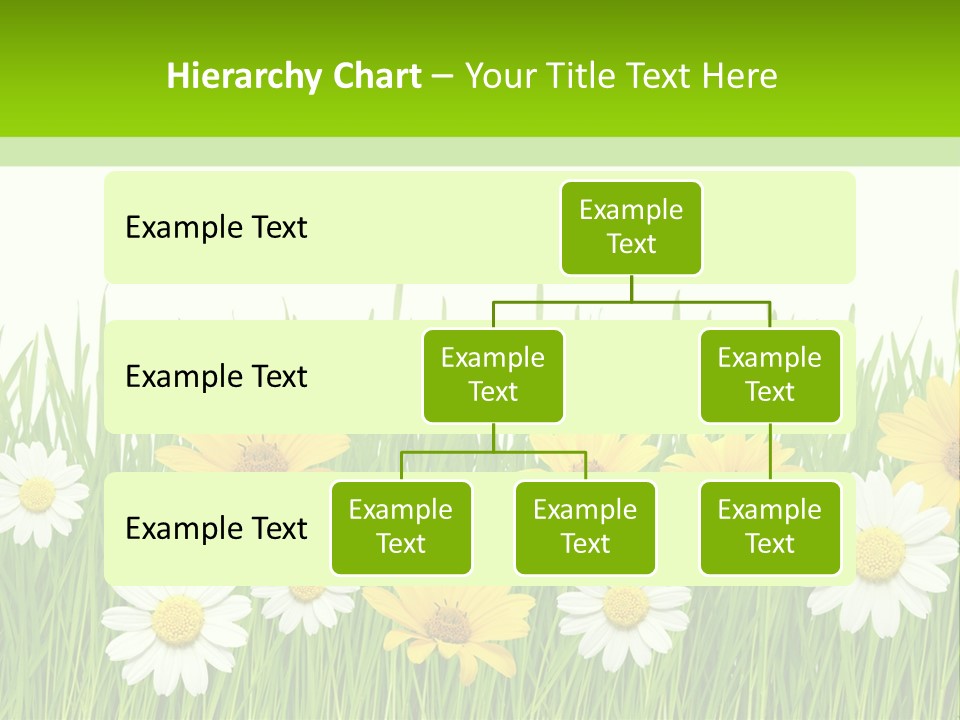 Hierarchy Chart – Your Title Text Here

Example Text

Example Text

Example Text

Example Text

Example Text

Example Text

Example Text

Example Text

Example Text